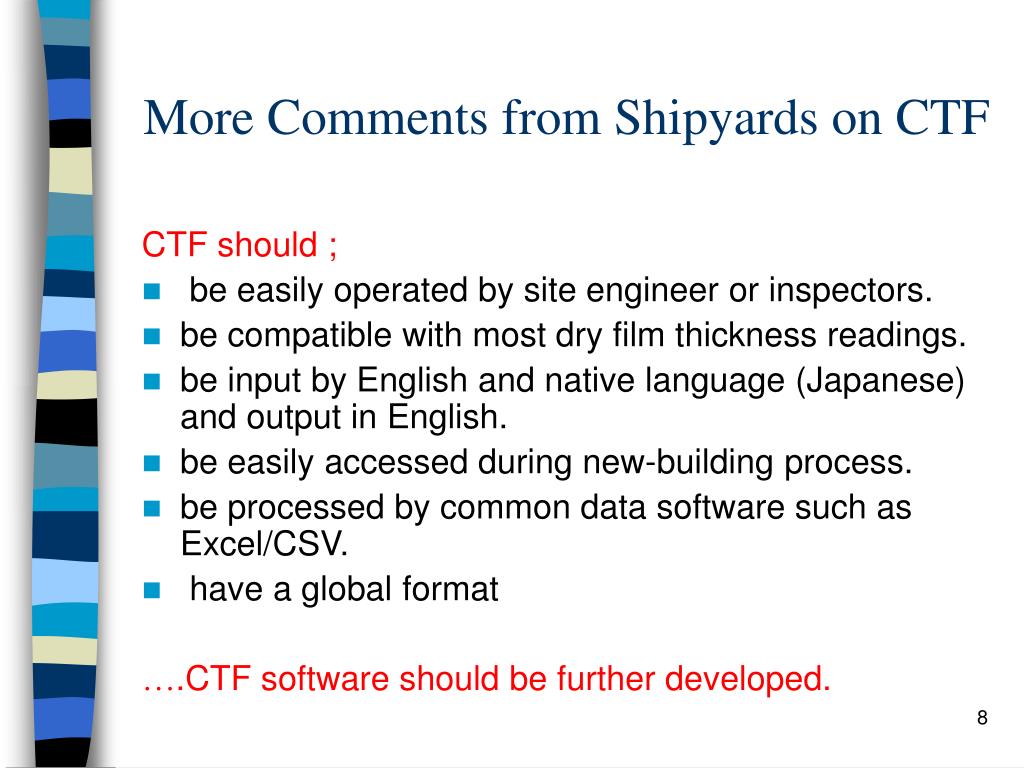 More Comments from Shipyards on CTF

CTF should ;

- be easily operated by site engineer or inspectors.
- be compatible with most dry film thickness readings.
- be input by English and native language (Japanese) and output in English.
- be easily accessed during new-building process.
- be processed by common data software such as Excel/CSV.
- have a global format

….CTF software should be further developed.

8